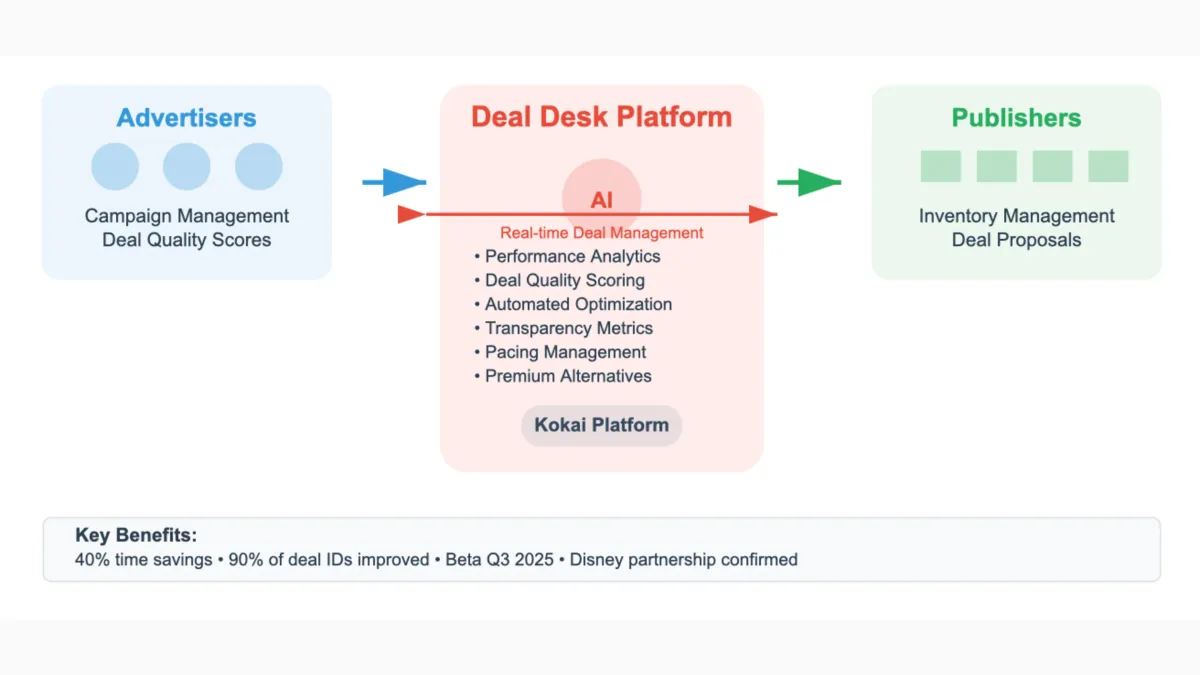 Advertisers

Campaign Management
Deal Quality Scores

Deal Desk Platform

AI

Real-time Deal Management

• Performance Analytics
• Deal Quality Scoring
• Automated Optimization
• Transparency Metrics
• Pacing Management
• Premium Alternatives

Kokai Platform

Publishers

Inventory Management
Deal Proposals

Key Benefits:
40% time savings • 90% of deal IDs improved • Beta Q3 2025 • Disney partnership confirmed